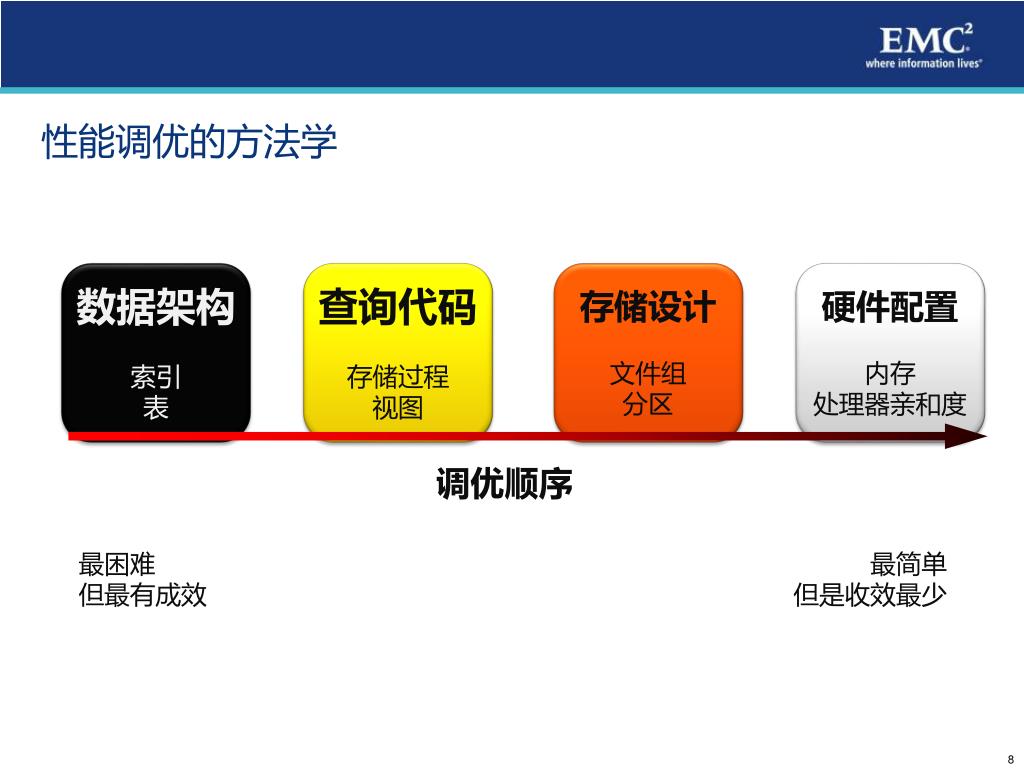 EMC$^2$
where information lives®

性能调优的方法学

数据架构
索引
表

查询代码
存储过程
视图

存储设计
文件组
分区

硬件配置
内存
处理器亲和度

调优顺序

最困难
但最有成效

最简单
但是收效最少

8